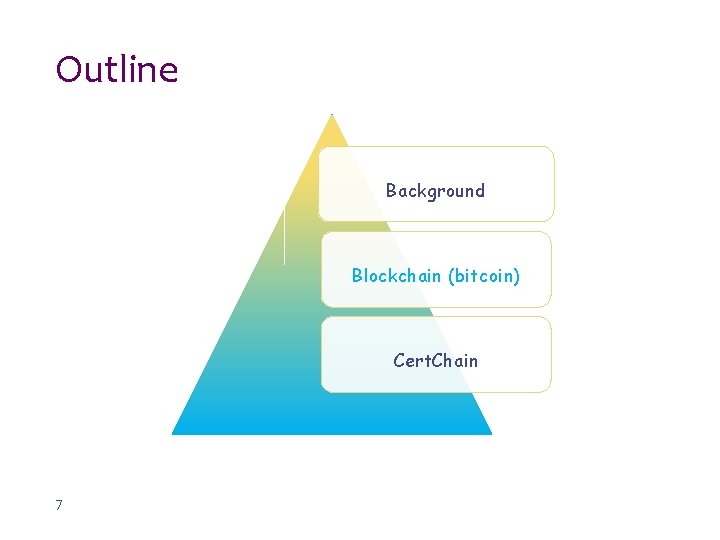 Outline

Background

Blockchain (bitcoin)

CertChain

7